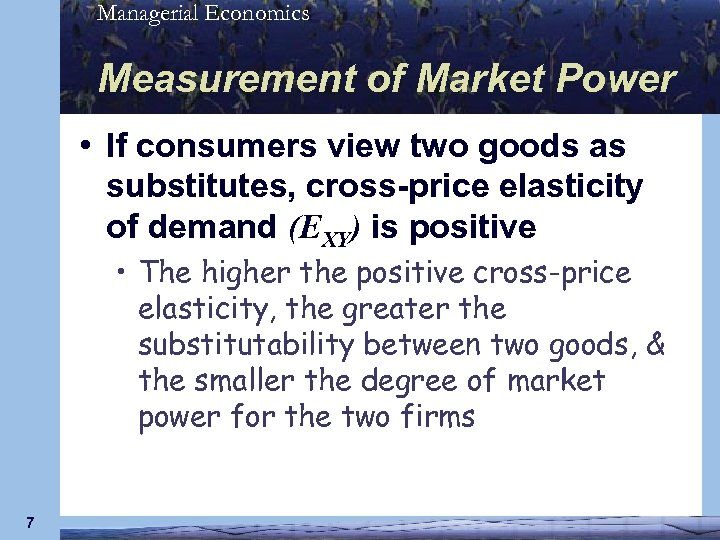 Managerial Economics

Measurement of Market Power

• If consumers view two goods as substitutes, cross-price elasticity of demand $(E_{XY})$ is positive

• The higher the positive cross-price elasticity, the greater the substitutability between two goods, & the smaller the degree of market power for the two firms

7